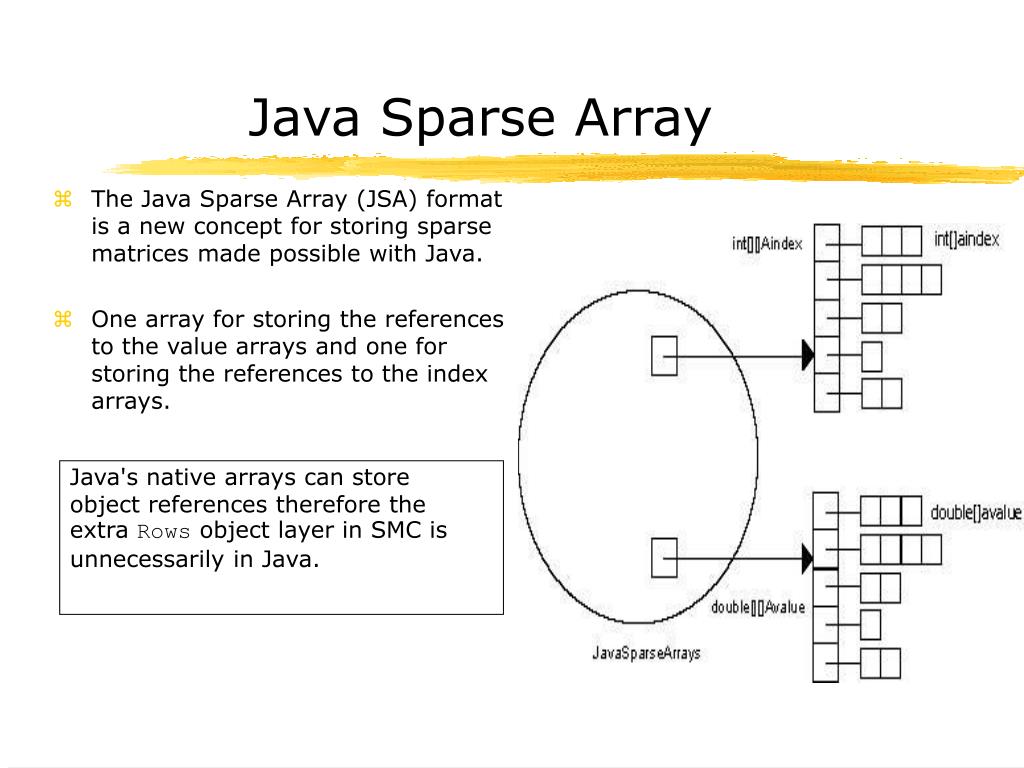 Java Sparse Array

⌘ The Java Sparse Array (JSA) format is a new concept for storing sparse matrices made possible with Java.

⌘ One array for storing the references to the value arrays and one for storing the references to the index arrays.

Java's native arrays can store object references therefore the extra Rows object layer in SMC is unnecessarily in Java.

int[][]Aindex

int[]aindex

double[]avalue

double[][]Avalue

JavaSparseArrays